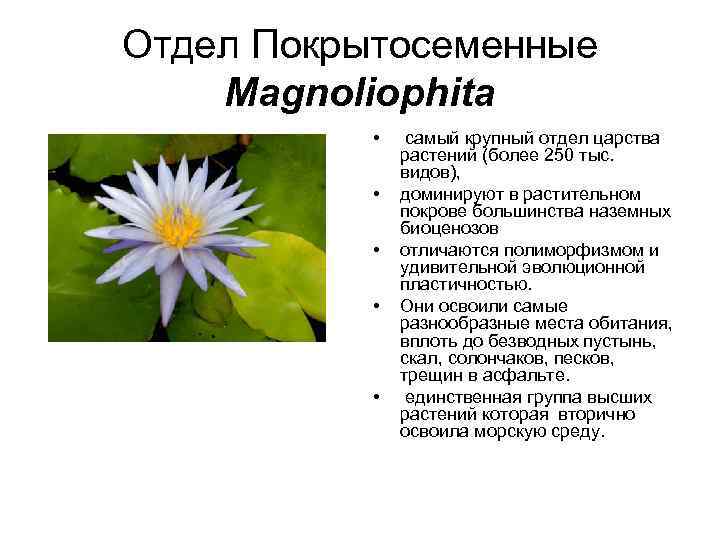 Отдел Покрытосеменные
Magnoliophita

• самый крупный отдел царства растений (более 250 тыс. видов),
• доминируют в растительном покрове большинства наземных биоценозов
• отличаются полиморфизмом и удивительной эволюционной пластичностью.
• Они освоили самые разнообразные места обитания, вплоть до безводных пустынь, скал, солончаков, песков, трещин в асфальте.
• единственная группа высших растений которая вторично освоила морскую среду.